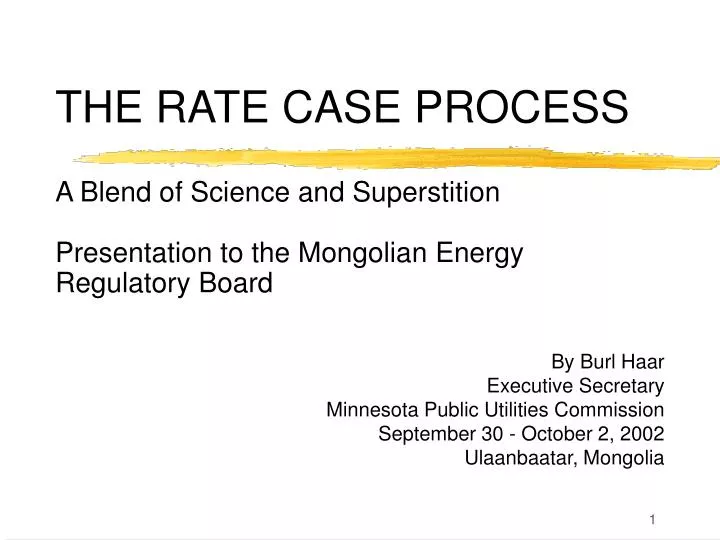 THE RATE CASE PROCESS

A Blend of Science and Superstition

Presentation to the Mongolian Energy Regulatory Board

By Burl Haar
Executive Secretary
Minnesota Public Utilities Commission
September 30 - October 2, 2002
Ulaanbaatar, Mongolia

1